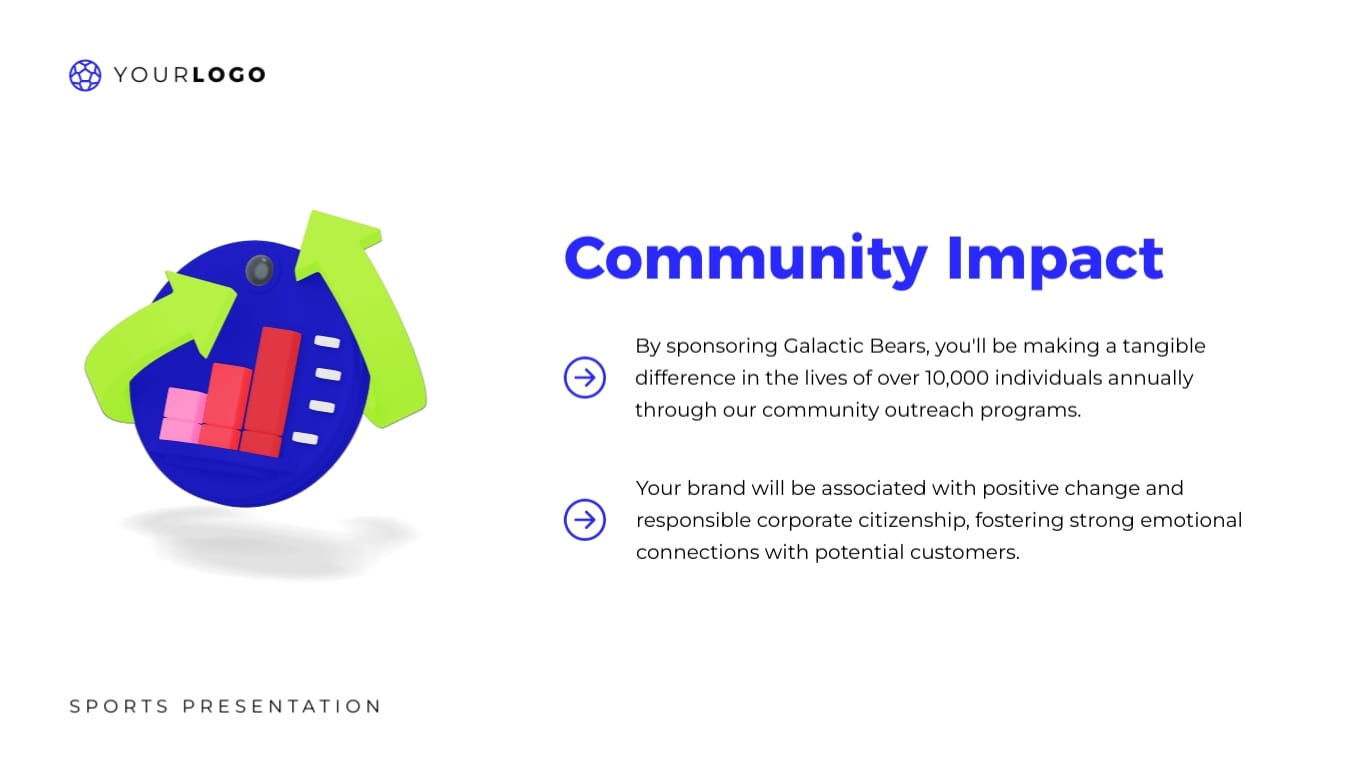 YOURLOGO

Community Impact

By sponsoring Galactic Bears, you'll be making a tangible difference in the lives of over 10,000 individuals annually through our community outreach programs.

Your brand will be associated with positive change and responsible corporate citizenship, fostering strong emotional connections with potential customers.

SPORTS PRESENTATION